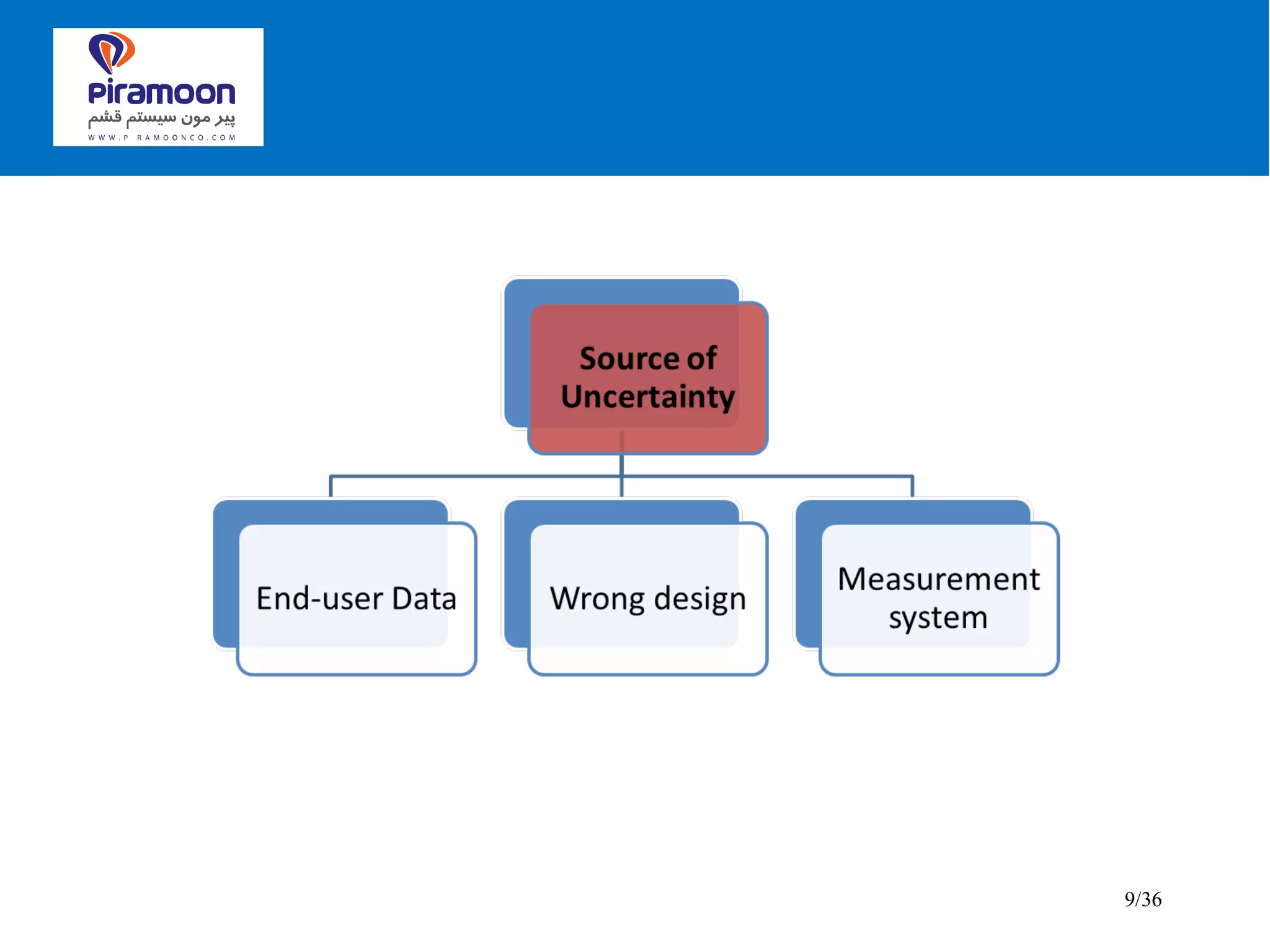 Piramoon
پیر مون سیستم قشم
WWW.P RAMOONCO.COM

Source of Uncertainty

End-user Data

Wrong design

Measurement system

9/36